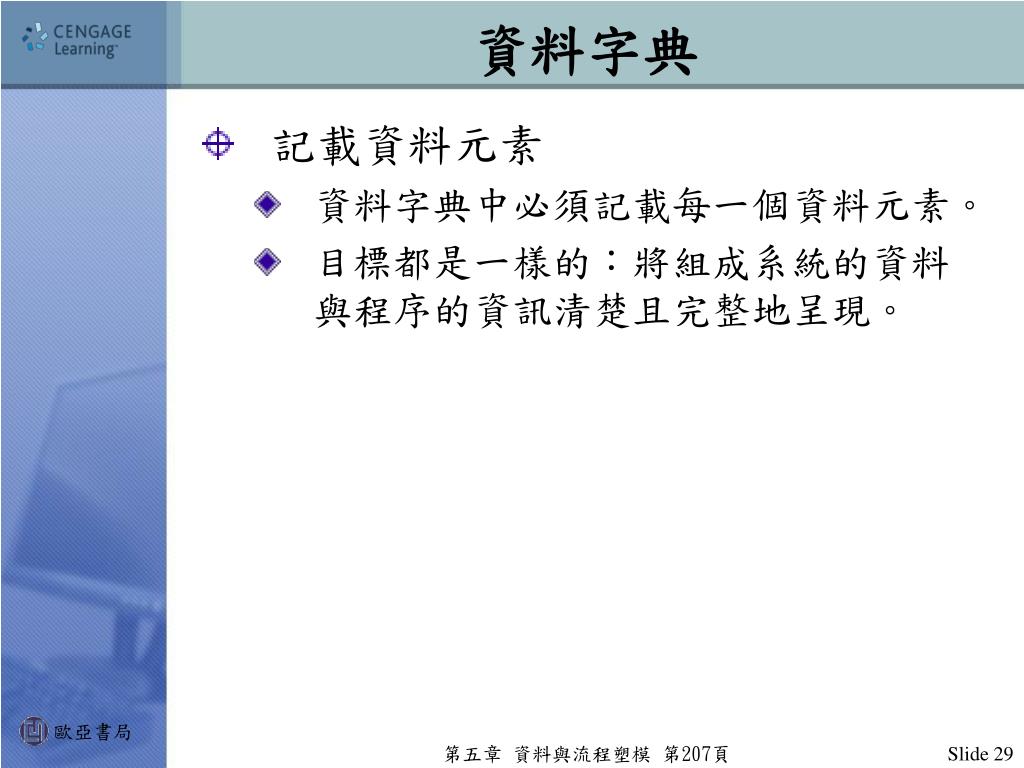 CENGAGE Learning

資料字典

記載資料元素

資料字典中必須記載每一個資料元素。

目標都是一樣的：將組成系統的資料與程序的資訊清楚且完整地呈現。

歐亞書局

第五章 資料與流程塑模 第207頁

Slide 29